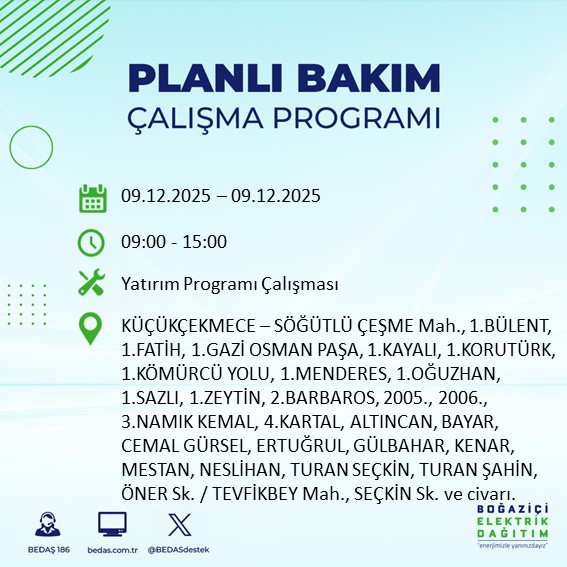 PLANLI BAKIM
ÇALIŞMA PROGRAMI

09.12.2025 – 09.12.2025

09:00 - 15:00

Yatırım Programı Çalışması

KÜÇÜKÇEKMECE – SÖĞÜTLÜ ÇEŞME Mah., 1.BÜLENT, 1.FATİH, 1.GAZİ OSMAN PAŞA, 1.KAYALI, 1.KORUTÜRK, 1.KÖMÜRCÜ YOLU, 1.MENDERES, 1.OĞUZHAN, 1.SAZLI, 1.ZEYTİN, 2.BARBAROS, 2005., 2006., 3.NAMIK KEMAL, 4.KARTAL, ALTINCAN, BAYAR, CEMAL GÜRSEL, ERTUĞRUL, GÜLBAHAR, KENAR, MESTAN, NESLİHAN, TURAN SEÇKİN, TURAN ŞAHİN, ÖNER Sk. / TEVFİKBEY Mah., SEÇKİN Sk. ve civarı.

BEDAŞ 186
bedas.com.tr
@BEDASdestek

BOĞAZİÇİ
ELEKTRİK
DAĞITIM
"enerjimizle yanınızdayız"